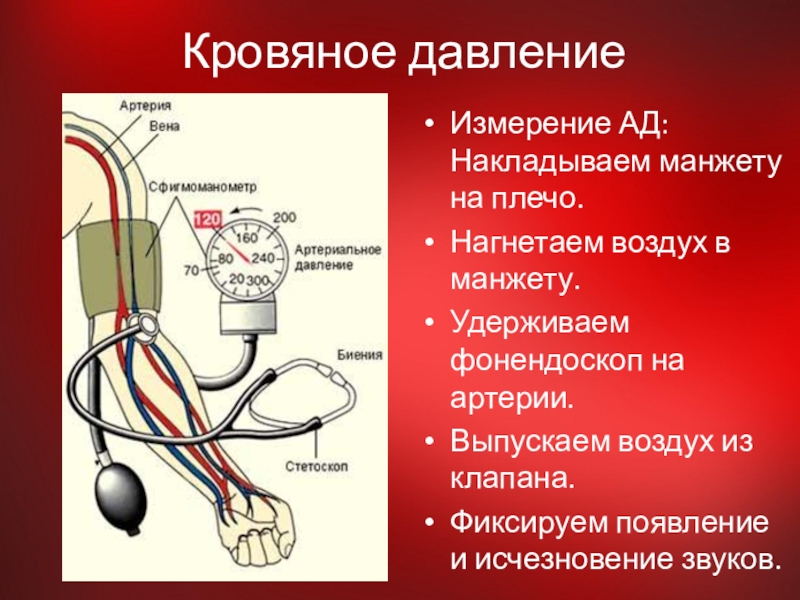 Кровяное давление

Артерия
Вена
Сфигмоманометр
120
200
160
80
240
70
20
300
Артериальное давление
Биения
Стетоскоп

• Измерение АД: Накладываем манжету на плечо.
• Нагнетаем воздух в манжету.
• Удерживаем фонендоскоп на артерии.
• Выпускаем воздух из клапана.
• Фиксируем появление и исчезновение звуков.